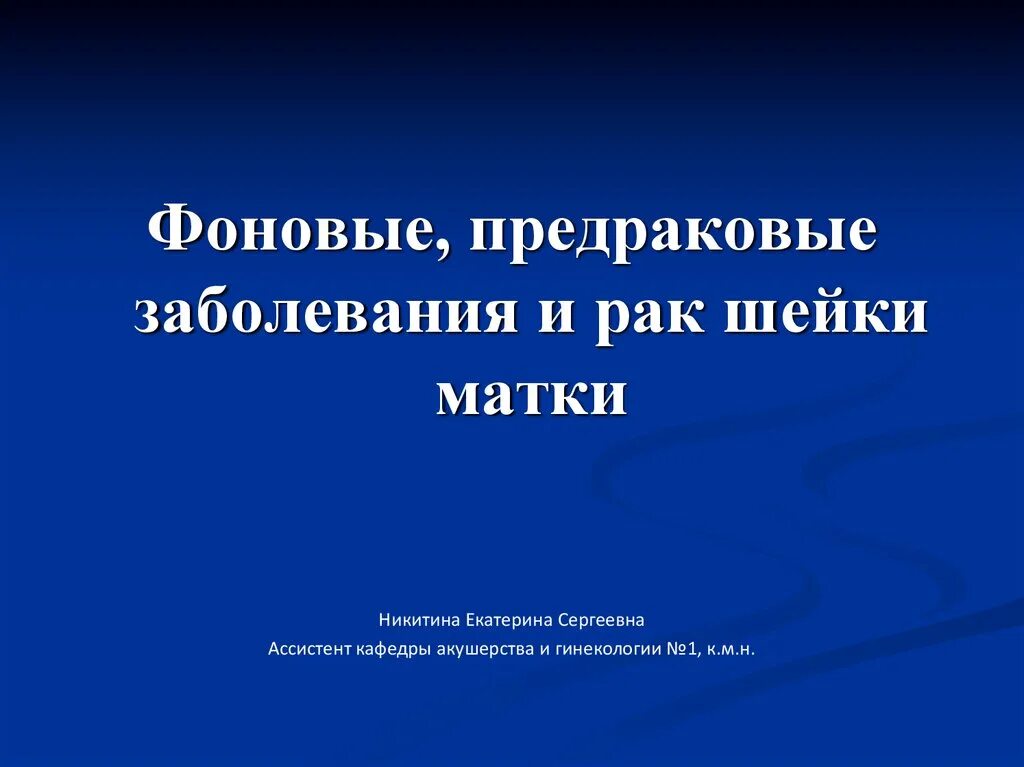 Фоновые, предраковые заболевания и рак шейки матки

Никитина Екатерина Сергеевна

Ассистент кафедры акушерства и гинекологии №1, к.м.н.